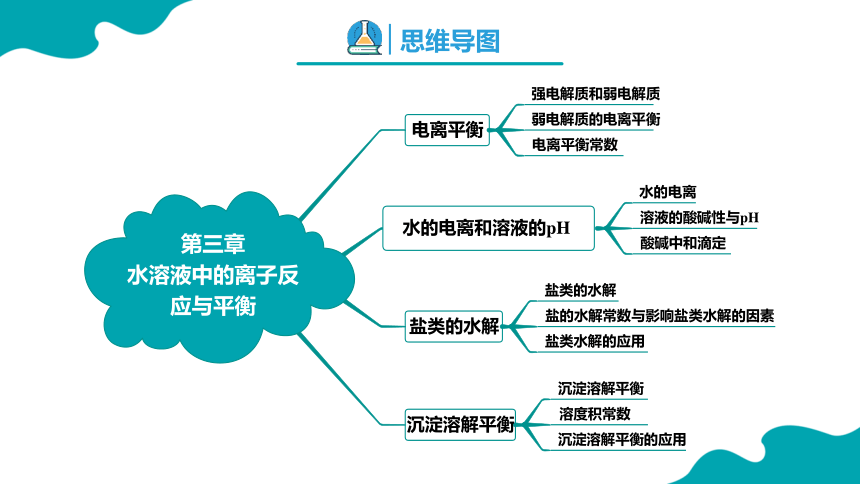 思维导图

第三章
水溶液中的离子反应与平衡

电离平衡
强电解质和弱电解质
弱电解质的电离平衡
电离平衡常数

水的电离和溶液的pH
水的电离
溶液的酸碱性与pH
酸碱中和滴定

盐类的水解
盐类的水解
盐的水解常数与影响盐类水解的因素
盐类水解的应用

沉淀溶解平衡
沉淀溶解平衡
溶度积常数
沉淀溶解平衡的应用